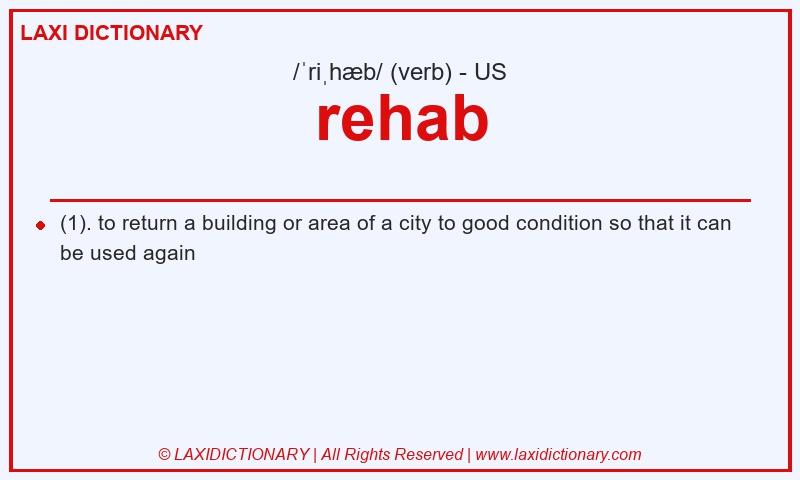 LAXI DICTIONARY

/ˈriˌhæb/ (verb) - US

rehab

(1). to return a building or area of a city to good condition so that it can be used again

© LAXIDICTIONARY | All Rights Reserved | www.laxidictionary.com